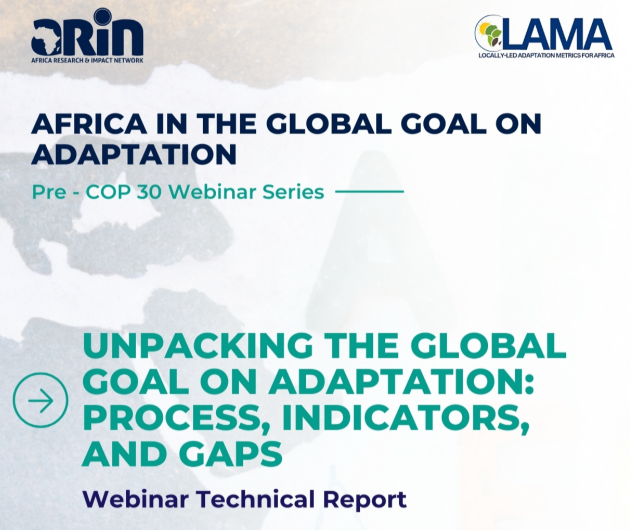 ARIN
AFRICA RESEARCH & IMPACT NETWORK

LAMA
LOCALLY-LED ADAPTATION METRICS FOR AFRICA

AFRICA IN THE GLOBAL GOAL ON ADAPTATION

Pre - COP 30 Webinar Series

UNPACKING THE GLOBAL GOAL ON ADAPTATION: PROCESS, INDICATORS, AND GAPS

Webinar Technical Report